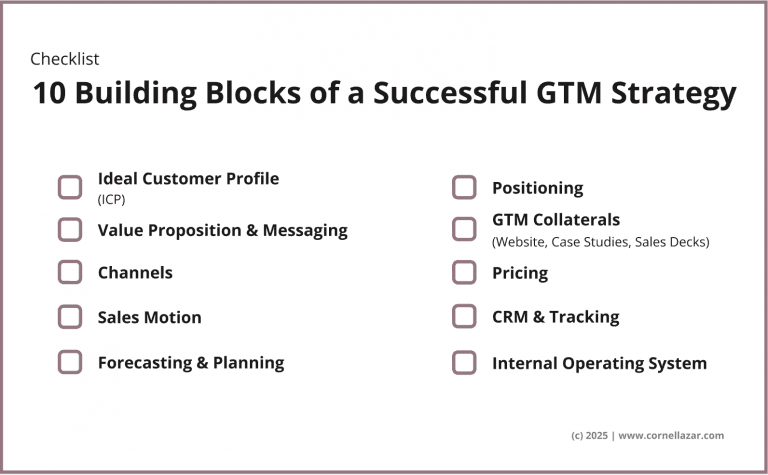 Checklist

10 Building Blocks of a Successful GTM Strategy

Ideal Customer Profile
(ICP)

Value Proposition & Messaging

Channels

Sales Motion

Forecasting & Planning

Positioning

GTM Collaterals
(Website, Case Studies, Sales Decks)

Pricing

CRM & Tracking

Internal Operating System

(c) 2025 | www.cornellazar.com